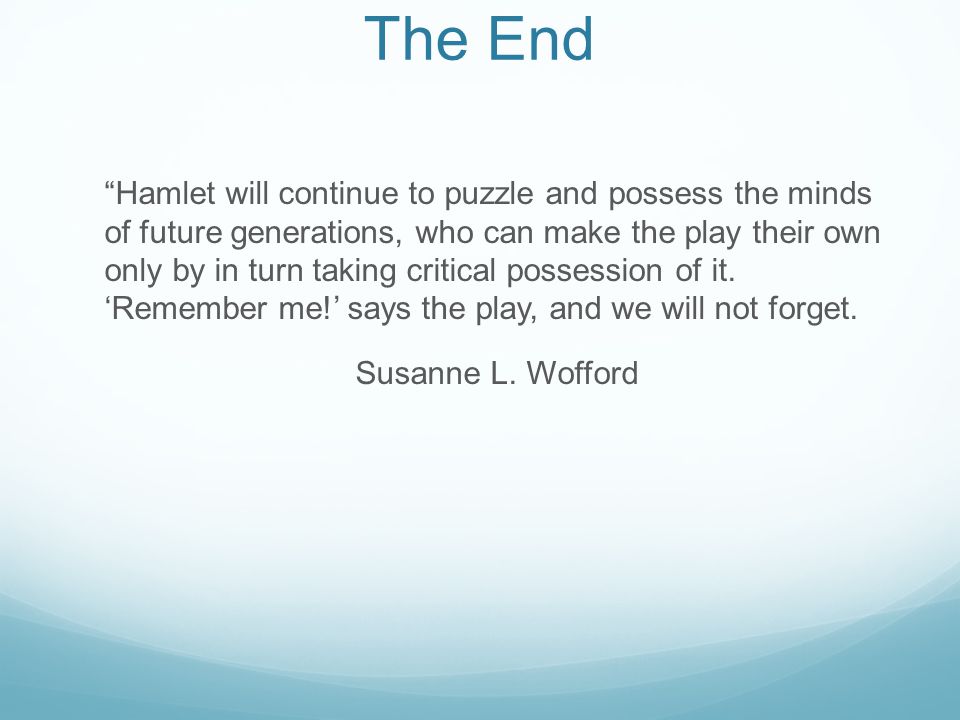 The End

“Hamlet will continue to puzzle and possess the minds of future generations, who can make the play their own only by in turn taking critical possession of it. ‘Remember me!’ says the play, and we will not forget.

Susanne L. Wofford